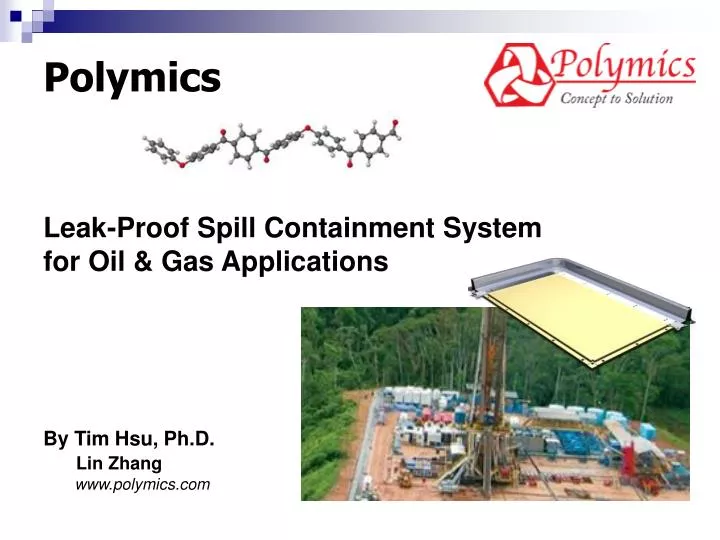 Polymics

Polymics
Concept to Solution

Leak-Proof Spill Containment System for Oil & Gas Applications

By Tim Hsu, Ph.D.
Lin Zhang
www.polymics.com